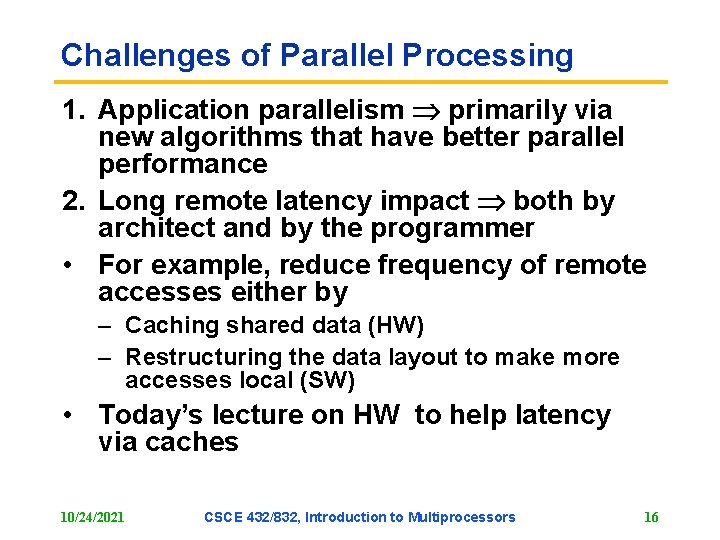 Challenges of Parallel Processing

1. Application parallelism $\Rightarrow$ primarily via new algorithms that have better parallel performance

2. Long remote latency impact $\Rightarrow$ both by architect and by the programmer

• For example, reduce frequency of remote accesses either by

– Caching shared data (HW)

– Restructuring the data layout to make more accesses local (SW)

• Today's lecture on HW to help latency via caches

10/24/2021 CSCE 432/832, Introduction to Multiprocessors 16